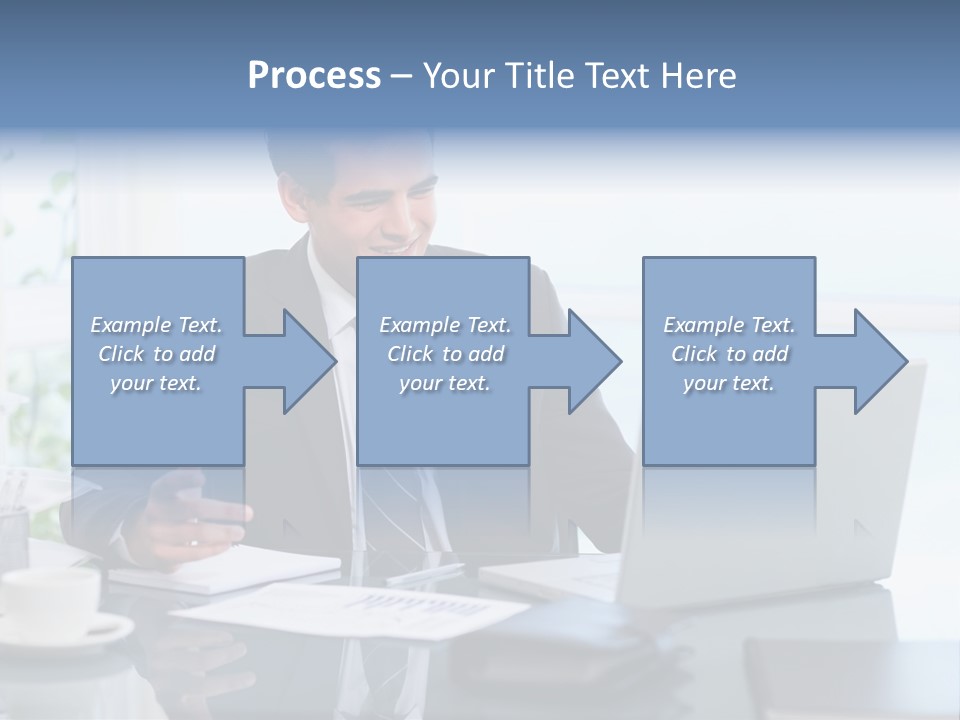 Process – Your Title Text Here

Example Text. Click to add your text.

Example Text. Click to add your text.

Example Text. Click to add your text.